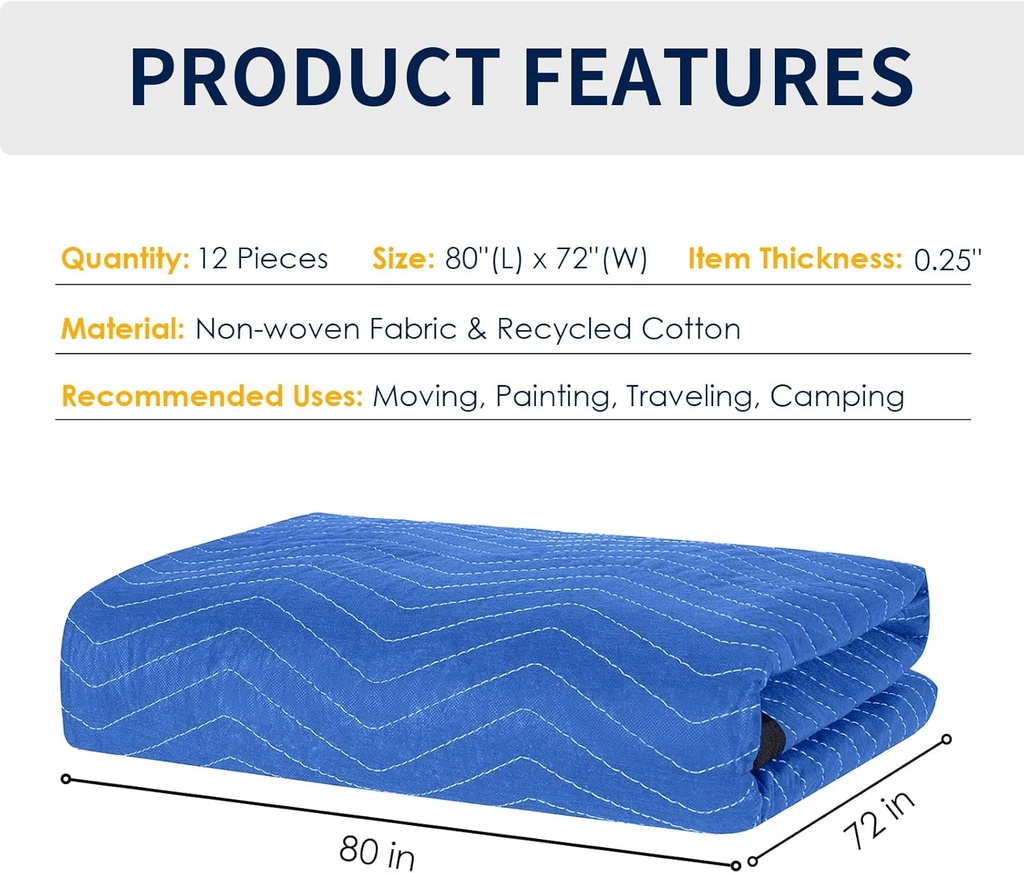 PRODUCT FEATURES

Quantity: 12 Pieces Size: 80''(L) x 72''(W) Item Thickness: 0.25''

Material: Non-woven Fabric & Recycled Cotton

Recommended Uses: Moving, Painting, Traveling, Camping

80 in

72 in